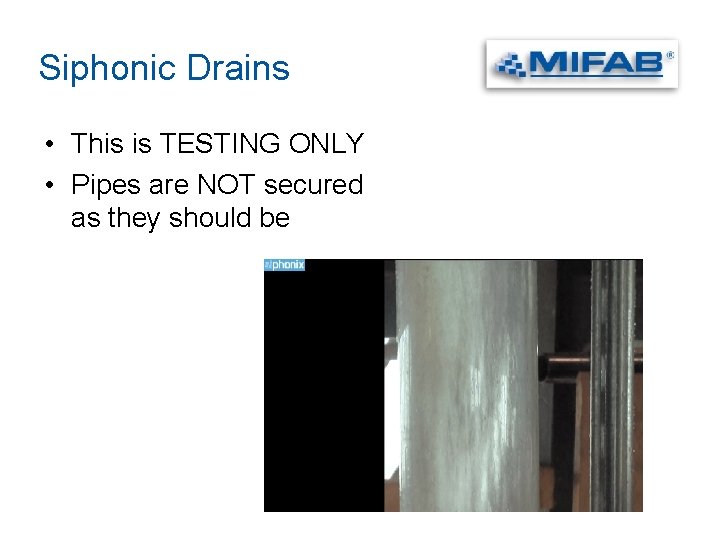 Siphonic Drains

MIFAB®

• This is TESTING ONLY
• Pipes are NOT secured as they should be

siphonix